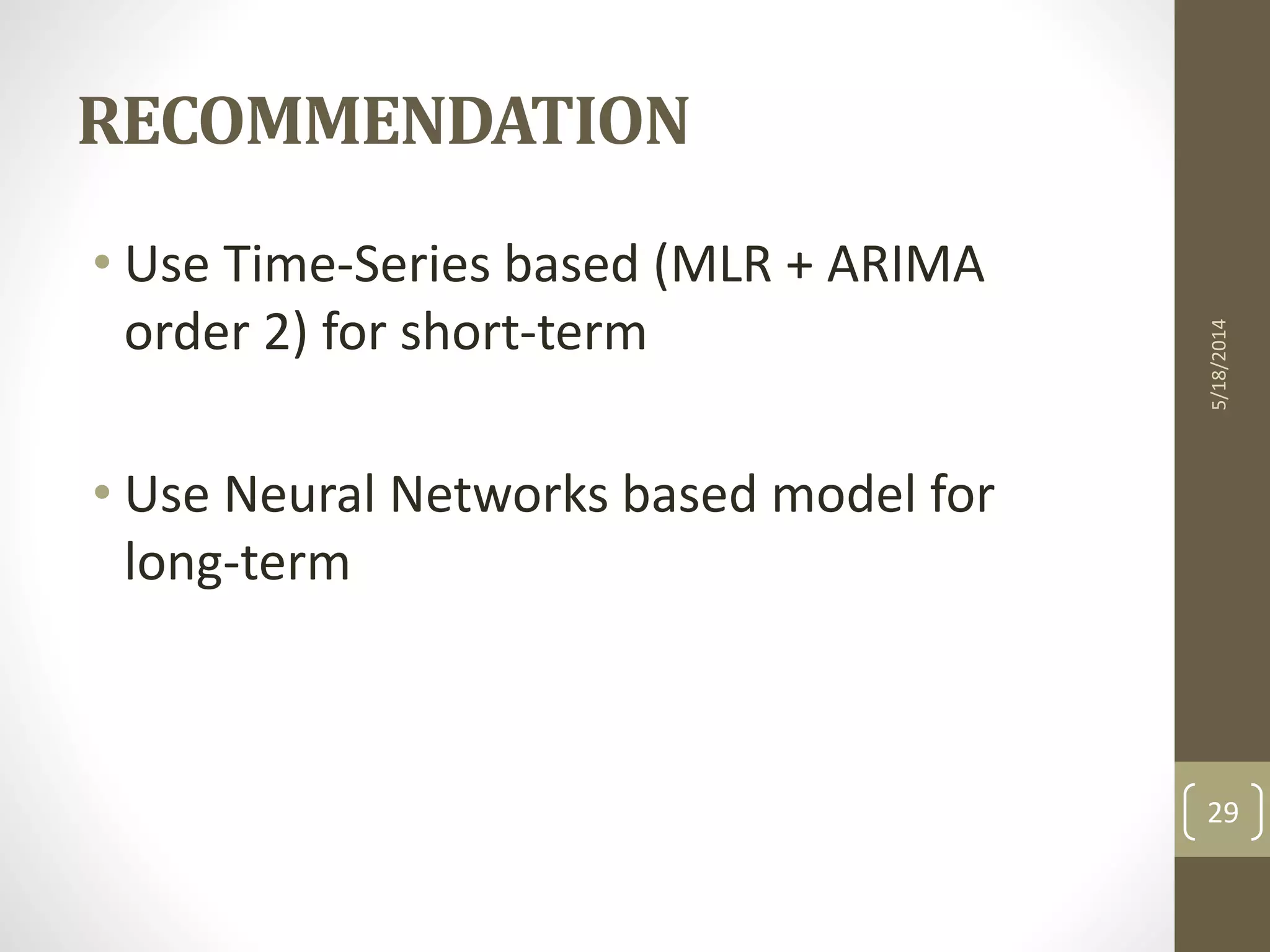 RECOMMENDATION

• Use Time-Series based (MLR + ARIMA order 2) for short-term

• Use Neural Networks based model for long-term

5/18/2014

29